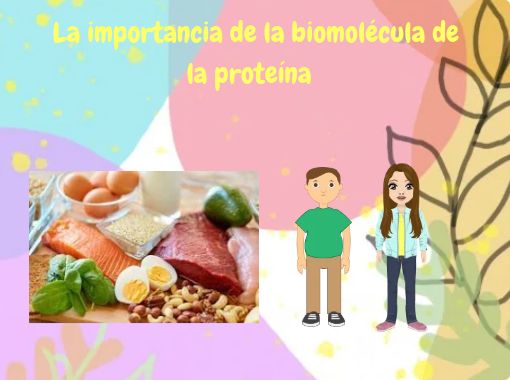 La importancia de la biomolécula de la proteína